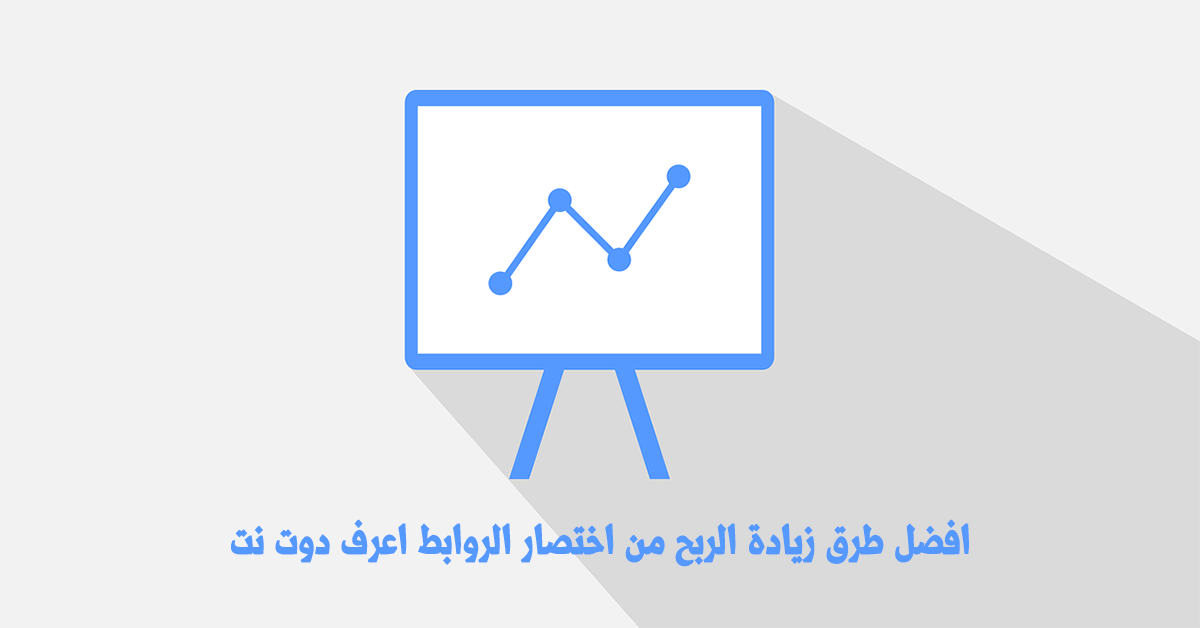 افضل طرق زيادة الربح من اختصار الروابط اعرف دوت نت